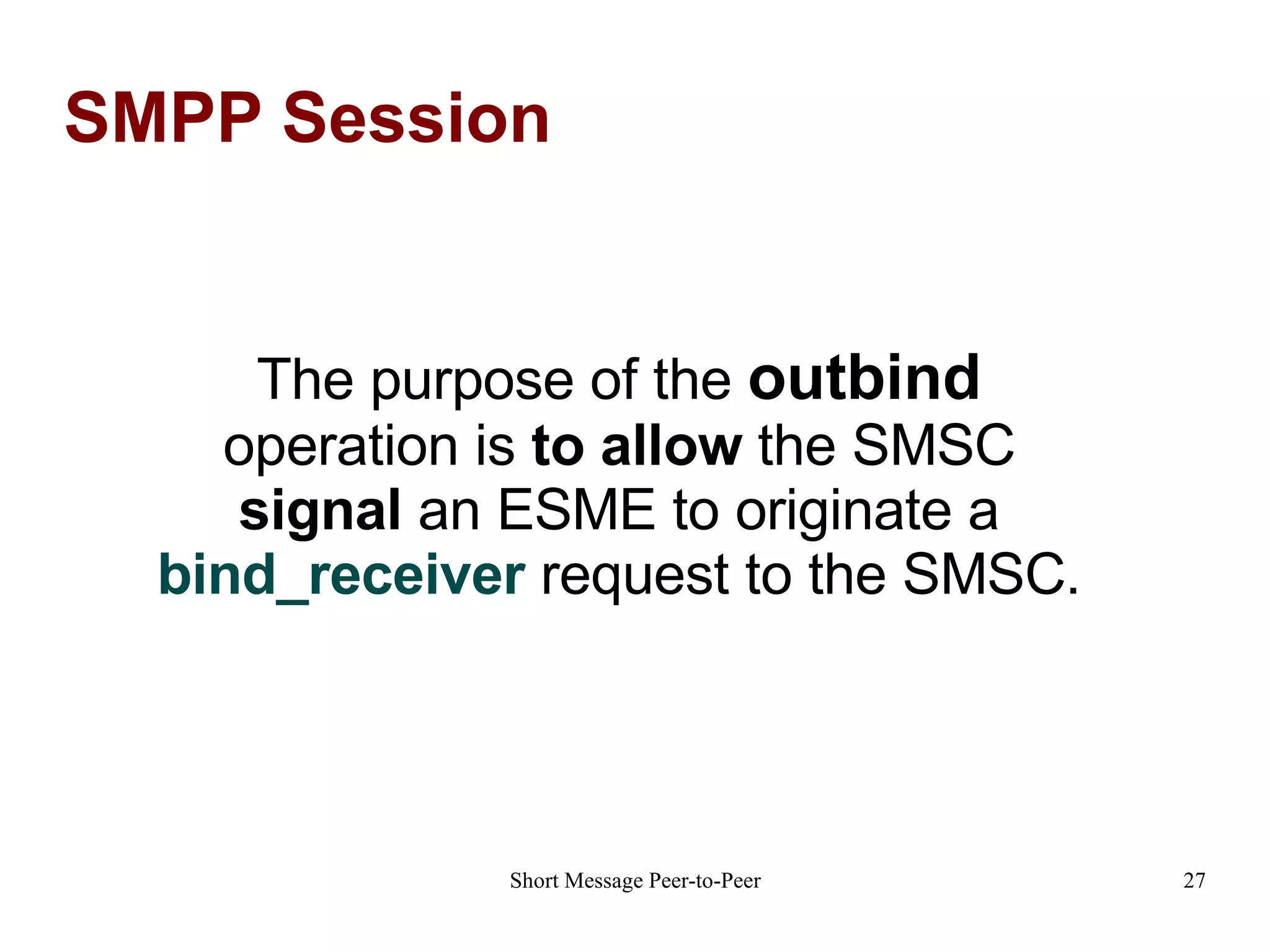 SMPP Session

The purpose of the outbind operation is to allow the SMSC signal an ESME to originate a bind_receiver request to the SMSC.

Short Message Peer-to-Peer

27